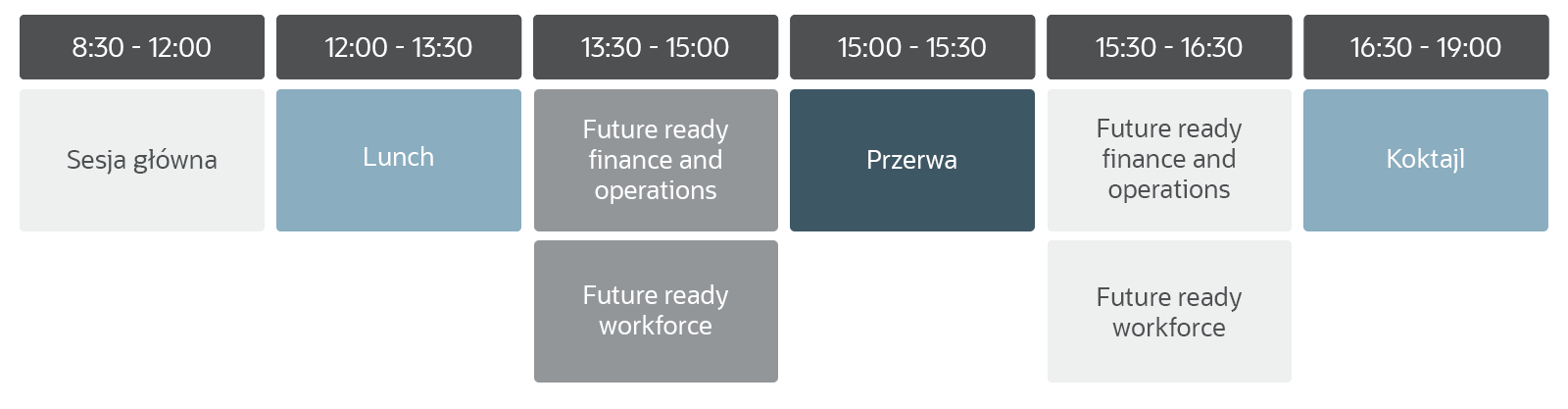 | 8:30 - 12:00 | 12:00 - 13:30 | 13:30 - 15:00 | 15:00 - 15:30 | 15:30 - 16:30 | 16:30 - 19:00 |
|---|---|---|---|---|---|
| Sesja główna | Lunch | Future ready finance and operations | Przerwa | Future ready finance and operations | Koktajl |
| | | Future ready workforce | | Future ready workforce | |